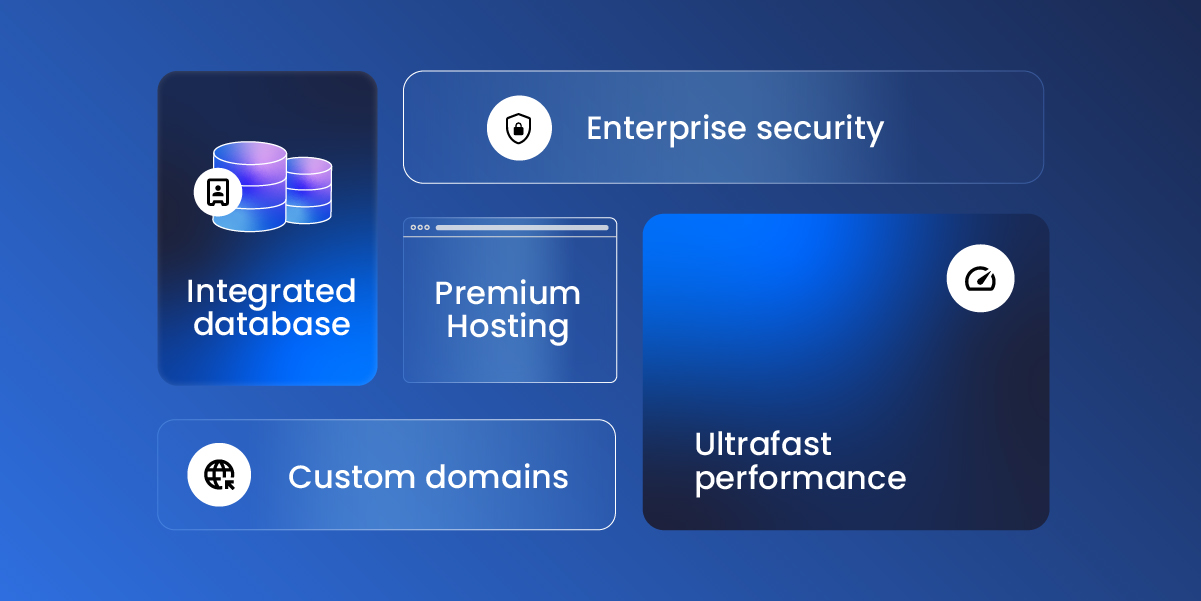 Integrated database

Enterprise security

Premium Hosting

Ultrafast performance

Custom domains